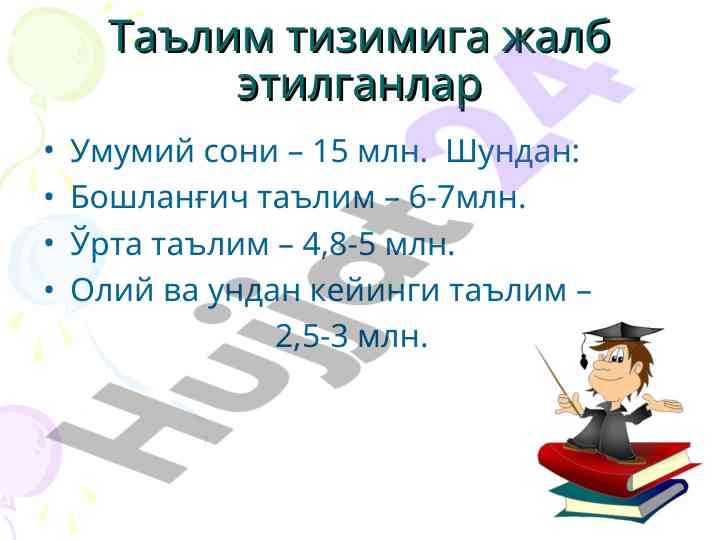 Таълим тизимига жалб этилганлар

• Умумий сони – 15 млн. Шундан:
• Бошланғич таълим – 6-7млн.
• Ўрта таълим – 4,8-5 млн.
• Олий ва ундан кейинги таълим – 2,5-3 млн.

Hujjat24